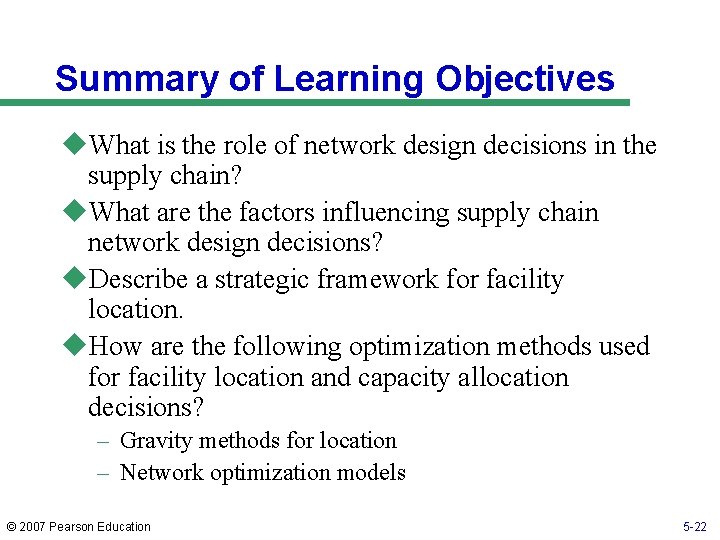 Summary of Learning Objectives

◆What is the role of network design decisions in the supply chain?

◆What are the factors influencing supply chain network design decisions?

◆Describe a strategic framework for facility location.

◆How are the following optimization methods used for facility location and capacity allocation decisions?

– Gravity methods for location

– Network optimization models

© 2007 Pearson Education

5-22